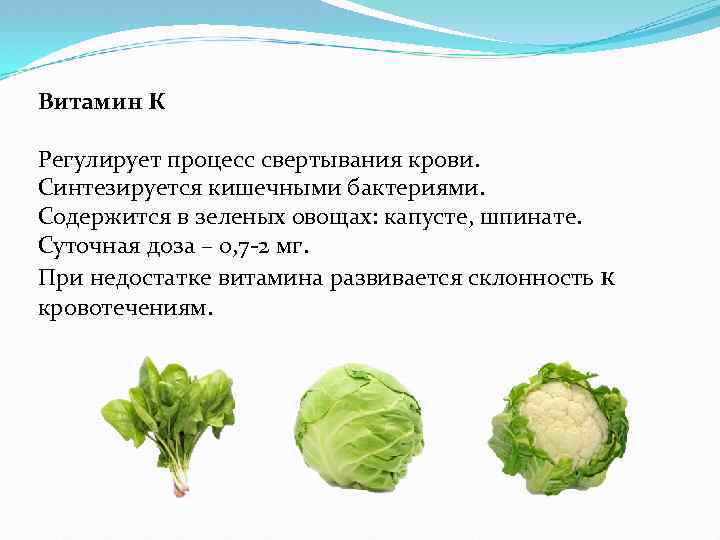 Витамин К

Регулирует процесс свертывания крови.
Синтезируется кишечными бактериями.
Содержится в зеленых овощах: капусте, шпинате.
Суточная доза – 0,7-2 мг.
При недостатке витамина развивается склонность к кровотечениям.